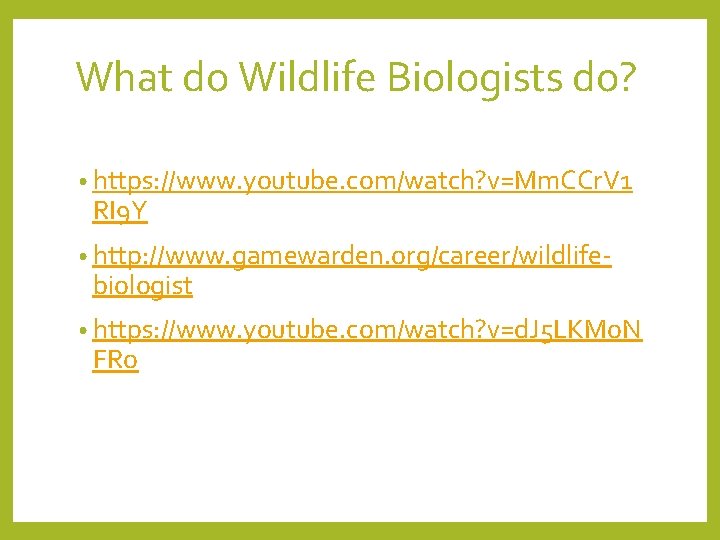 What do Wildlife Biologists do?

• https://www.youtube.com/watch?v=MmCCrV1RI9Y

• http://www.gamewarden.org/career/wildlife-biologist

• https://www.youtube.com/watch?v=dJ5LKM0NFR0